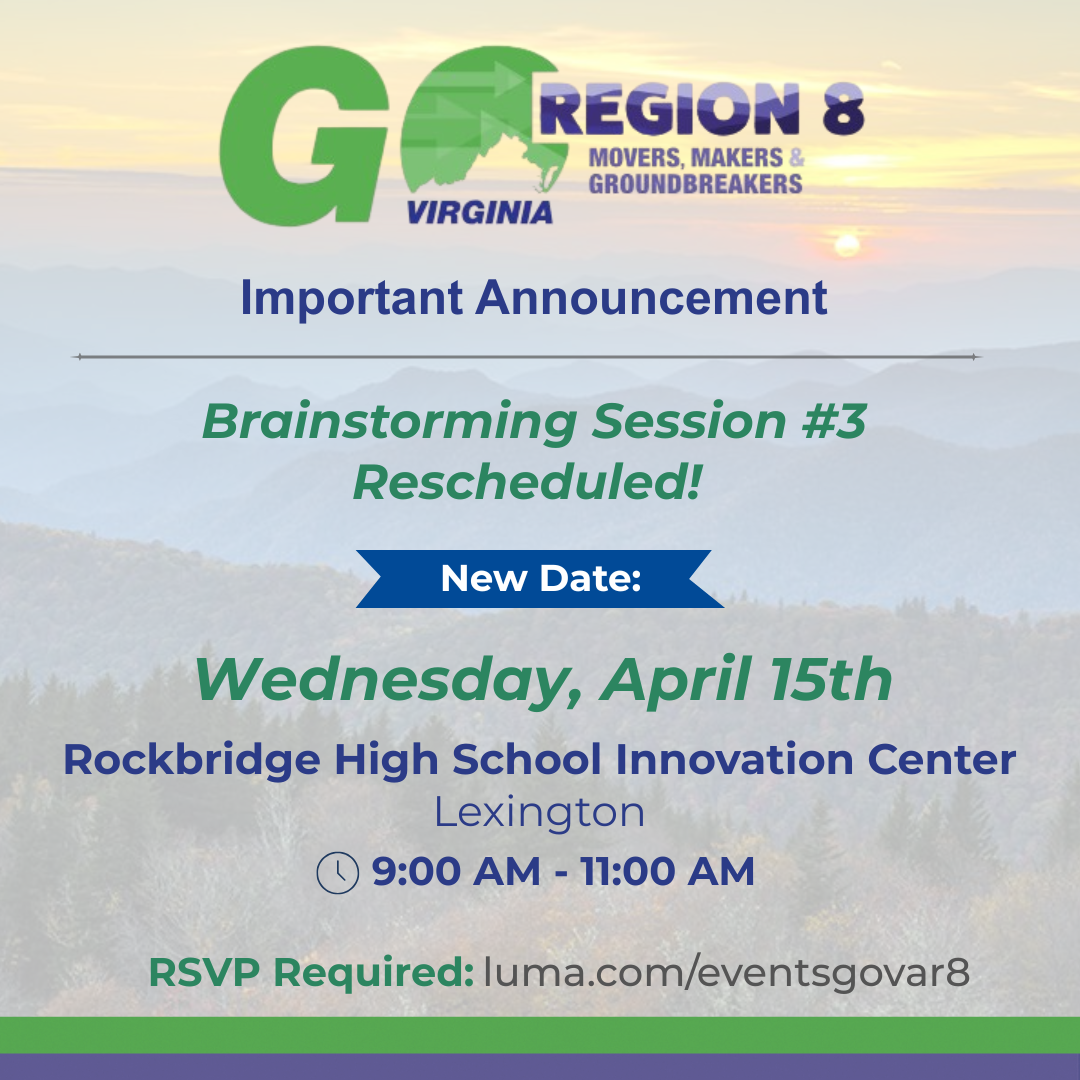 GO VIRGINIA
REGION 8
MOVERS, MAKERS & GROUNDBREAKERS

Important Announcement

Brainstorming Session #3 Rescheduled!

New Date:

Wednesday, April 15th

Rockbridge High School Innovation Center

Lexington

9:00 AM - 11:00 AM

RSVP Required: luma.com/eventsgovar8